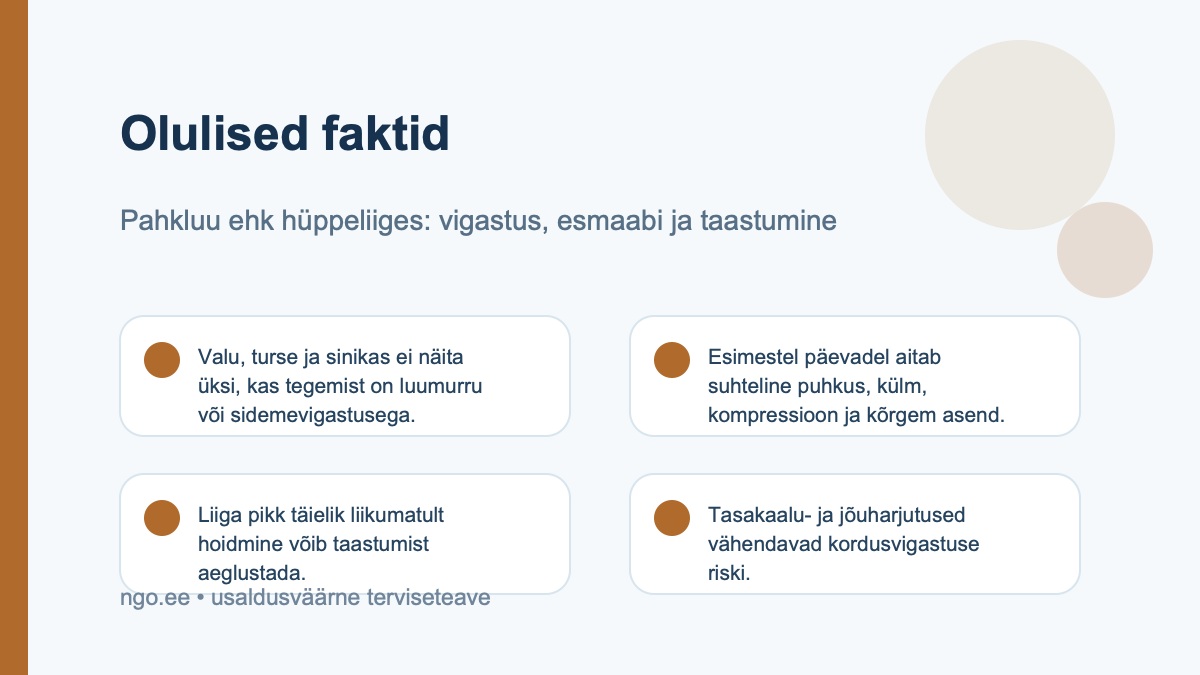 Olulised faktid

Pahkluu ehk hüppeliiges: vigastus, esmaabi ja taastumine

Valu, turse ja sinikas ei näita üksi, kas tegemist on luumurru või sidemevigastusega.

Esimestel päevadel aitab suhteline puhkus, külm, kompressioon ja kõrgem asend.

Liiga pikk täielik liikumatult hoidmine võib taastumist aeglustada.

Tasakaalu- ja jõuharjutused vähendavad kordusvigastuse riski.

ngo.ee • usaldusväärne terviseteave